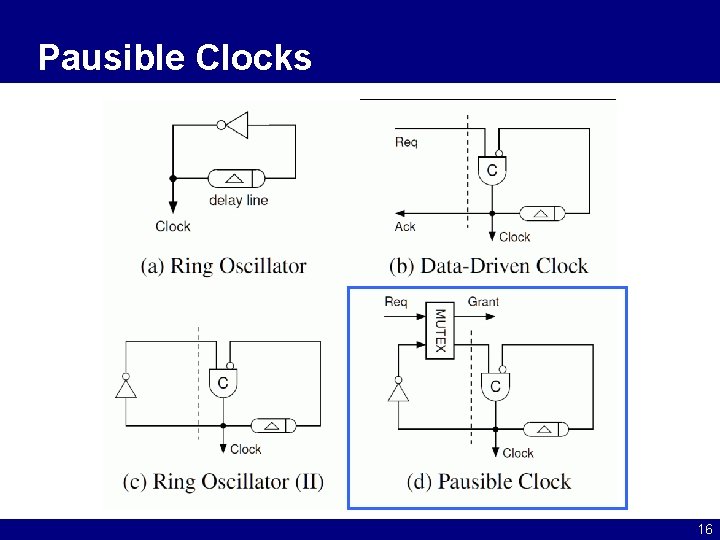 Pausible Clocks

delay line

Clock

(a) Ring Oscillator

Req

C

Ack

Clock

(b) Data-Driven Clock

C

Clock

(c) Ring Oscillator (II)

Req

MUTEX

Grant

C

Clock

(d) Pausible Clock

16